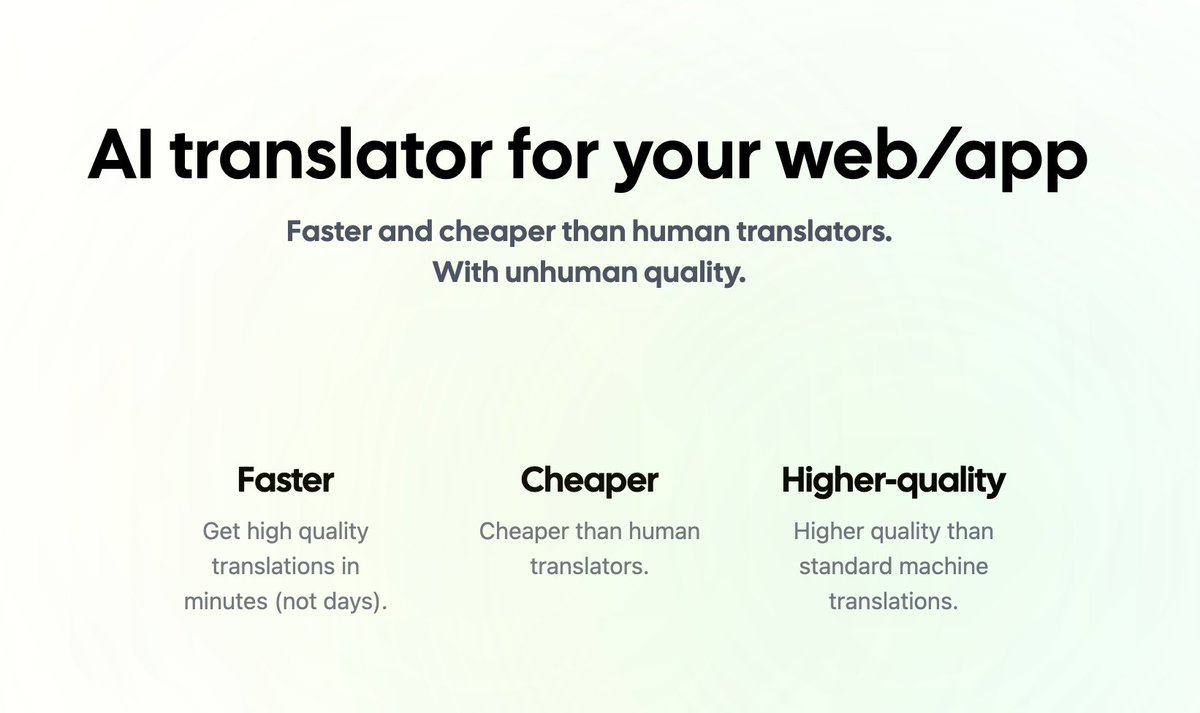 AI translator for your web/app

Faster and cheaper than human translators.
With unhuman quality.

Faster

Get high quality translations in minutes (not days).

Cheaper

Cheaper than human translators.

Higher-quality

Higher quality than standard machine translations.